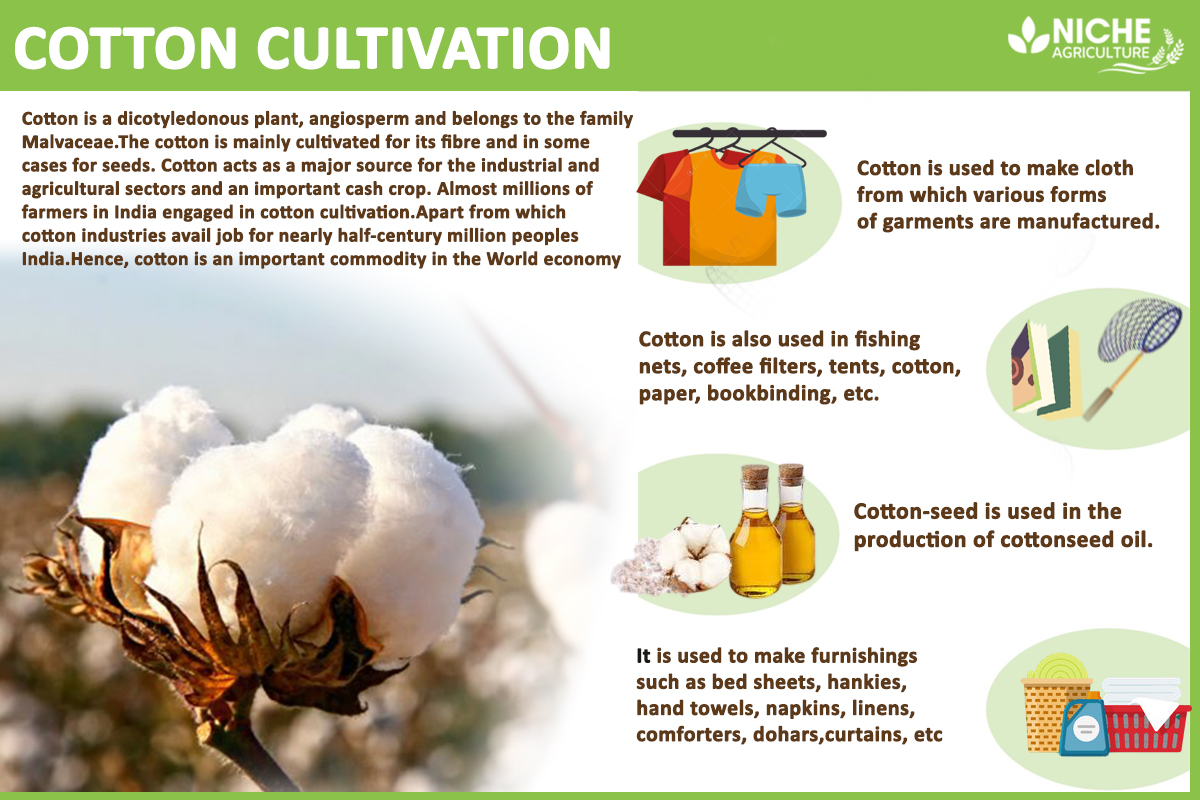 COTTON CULTIVATION

NICHE AGRICULTURE

Cotton is a dicotyledonous plant, angiosperm and belongs to the family Malvaceae.The cotton is mainly cultivated for its fibre and in some cases for seeds. Cotton acts as a major source for the industrial and agricultural sectors and an important cash crop. Almost millions of farmers in India engaged in cotton cultivation.Apart from which cotton industries avail job for nearly half-century million peoples India.Hence, cotton is an important commodity in the World economy

Cotton is used to make cloth from which various forms of garments are manufactured.

Cotton is also used in fishing nets, coffee filters, tents, cotton, paper, bookbinding, etc.

Cotton-seed is used in the production of cottonseed oil.

It is used to make furnishings such as bed sheets, hankies, hand towels, napkins, linens, comforters, dohars,curtains, etc